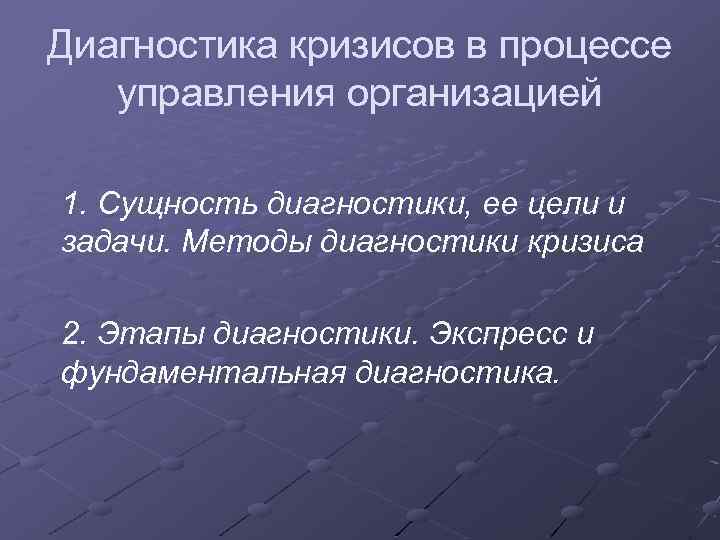 Диагностика кризисов в процессе управления организацией

1. Сущность диагностики, ее цели и задачи. Методы диагностики кризиса

2. Этапы диагностики. Экспресс и фундаментальная диагностика.